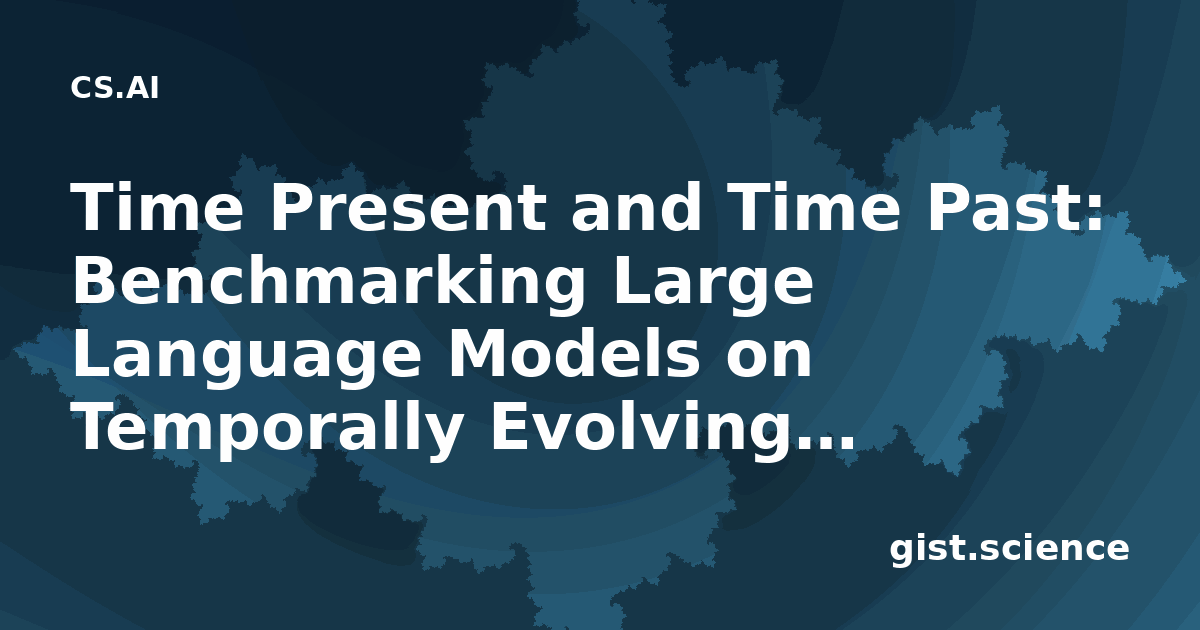 CS.AI

Time Present and Time Past: Benchmarking Large Language Models on Temporally Evolving…

gist.science